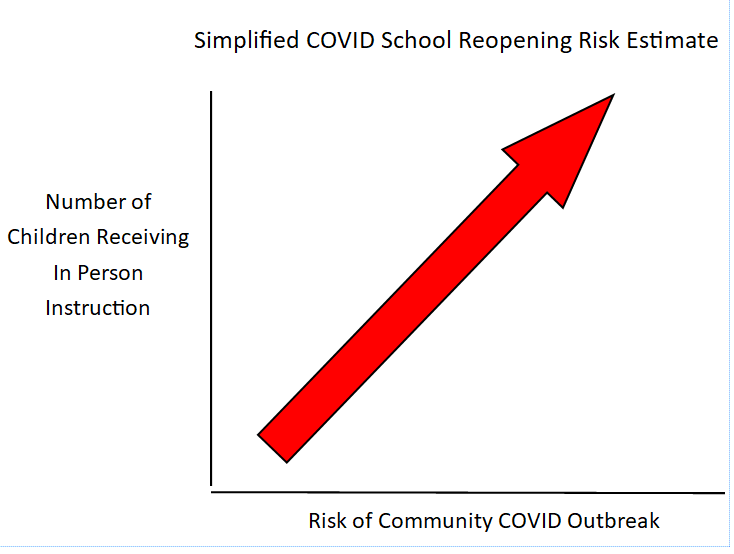 Simplified COVID School Reopening Risk Estimate

Number of Children Receiving In Person Instruction

Risk of Community COVID Outbreak